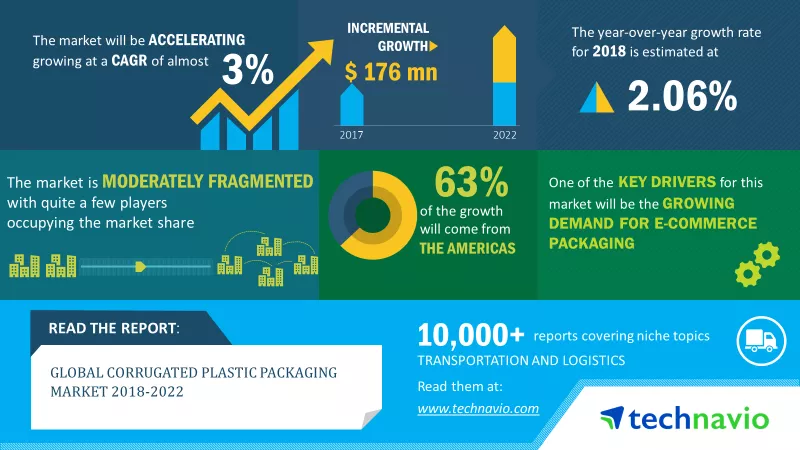 The market will be ACCELERATING growing at a CAGR of almost 3%

INCREMENTAL GROWTH

$ 176 mn

2017

2022

The year-over-year growth rate for 2018 is estimated at

2.06%

The market is MODERATELY FRAGMENTED with quite a few players occupying the market share

63% of the growth will come from THE AMERICAS

One of the KEY DRIVERS for this market will be the GROWING DEMAND FOR E-COMMERCE PACKAGING

READ THE REPORT:

GLOBAL CORRUGATED PLASTIC PACKAGING MARKET 2018-2022

10,000+ reports covering niche topics

TRANSPORTATION AND LOGISTICS

Read them at:

www.technavio.com

technavio